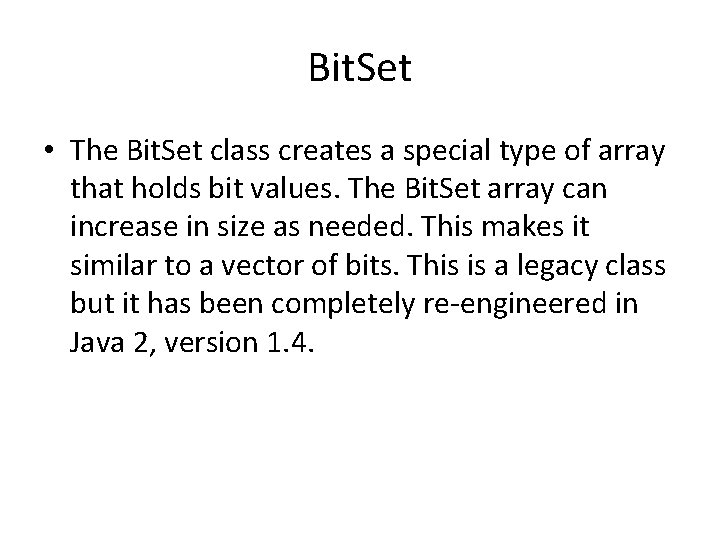 BitSet

• The BitSet class creates a special type of array that holds bit values. The BitSet array can increase in size as needed. This makes it similar to a vector of bits. This is a legacy class but it has been completely re-engineered in Java 2, version 1.4.